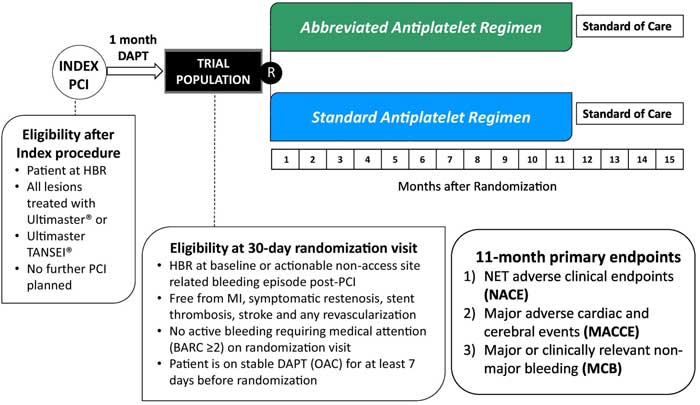 INDEX PCI

1 month DAPT

TRIAL POPULATION

R

Abbreviated Antiplatelet Regimen

Standard of Care

Standard Antiplatelet Regimen

Standard of Care

| 1 | 2 | 3 | 4 | 5 | 6 | 7 | 8 | 9 | 10 | 11 | 12 | 13 | 14 | 15 |
|---|---|---|---|---|---|---|---|---|---|---|---|---|---|---|

Months after Randomization

Eligibility after Index procedure
• Patient at HBR
• All lesions treated with Ultimaster® or
• Ultimaster TANSEI®
• No further PCI planned

Eligibility at 30-day randomization visit
• HBR at baseline or actionable non-access site related bleeding episode post-PCI
• Free from MI, symptomatic restenosis, stent thrombosis, stroke and any revascularization
• No active bleeding requiring medical attention (BARC ≥2) on randomization visit
• Patient is on stable DAPT (OAC) for at least 7 days before randomization

11-month primary endpoints
1) NET adverse clinical endpoints (NACE)
2) Major adverse cardiac and cerebral events (MACCE)
3) Major or clinically relevant non-major bleeding (MCB)